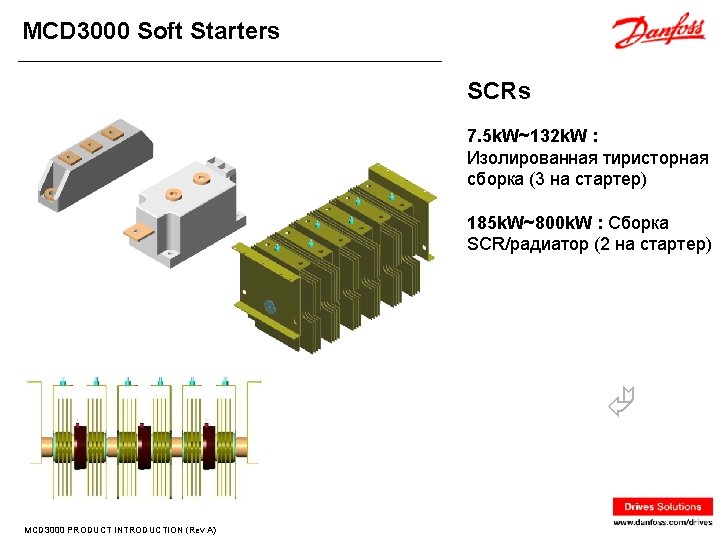 MCD3000 Soft Starters

Danfoss

SCRs

7.5kW~132kW :
Изолированная тиристорная сборка (3 на стартер)

185kW~800kW : Сборка SCR/радиатор (2 на стартер)

MCD3000 PRODUCT INTRODUCTION (Rev A)

Drives Solutions
www.danfoss.com/drives